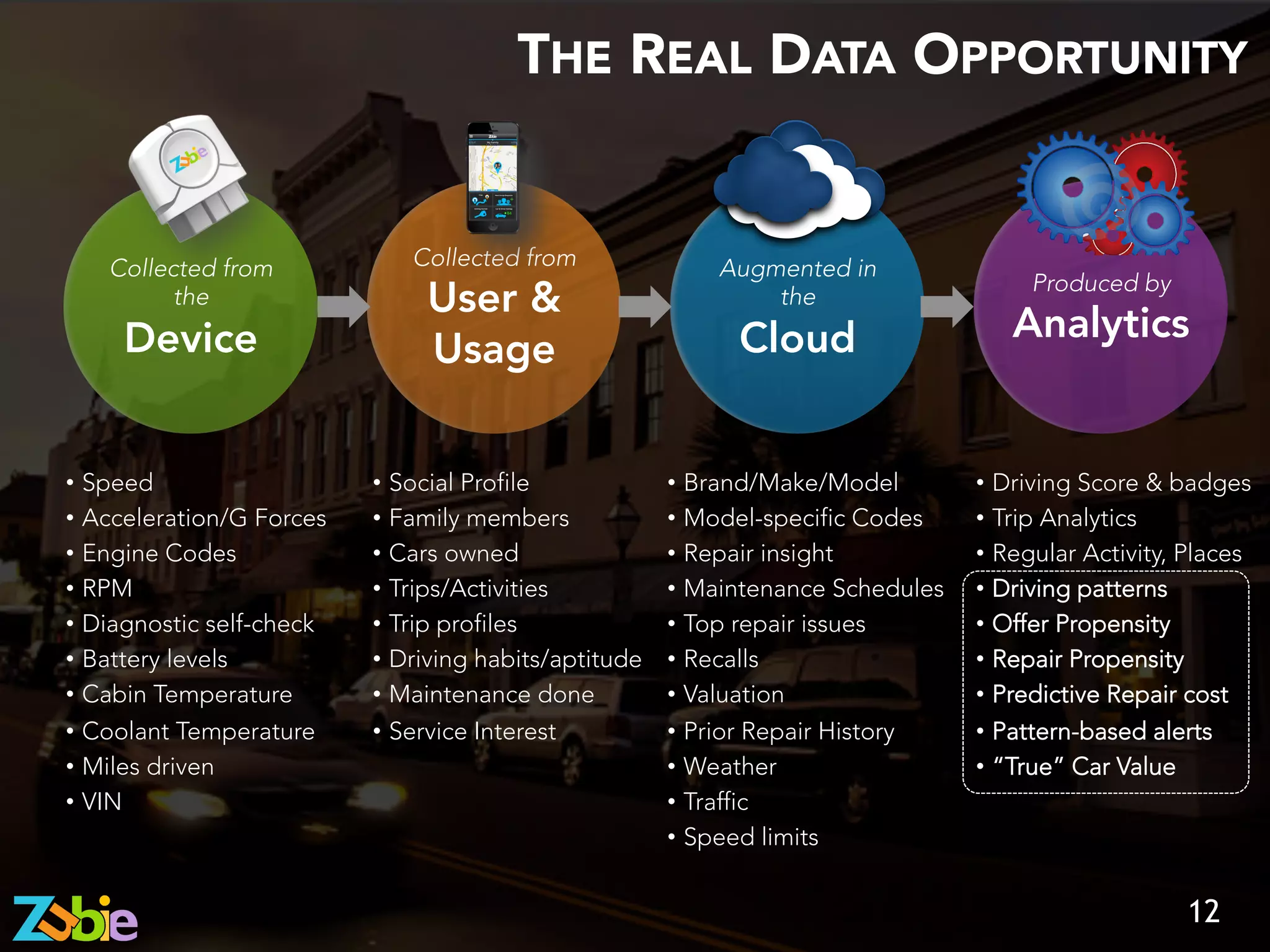 THE REAL DATA OPPORTUNITY

Zubie

Collected from the
Device

Collected from
User & Usage

Augmented in the
Cloud

Produced by
Analytics

• Speed
• Acceleration/G Forces
• Engine Codes
• RPM
• Diagnostic self-check
• Battery levels
• Cabin Temperature
• Coolant Temperature
• Miles driven
• VIN

• Social Profile
• Family members
• Cars owned
• Trips/Activities
• Trip profiles
• Driving habits/aptitude
• Maintenance done
• Service Interest

• Brand/Make/Model
• Model-specific Codes
• Repair insight
• Maintenance Schedules
• Top repair issues
• Recalls
• Valuation
• Prior Repair History
• Weather
• Traffic
• Speed limits

• Driving Score & badges
• Trip Analytics
• Regular Activity, Places
• Driving patterns
• Offer Propensity
• Repair Propensity
• Predictive Repair cost
• Pattern-based alerts
• “True” Car Value

Zubie

12